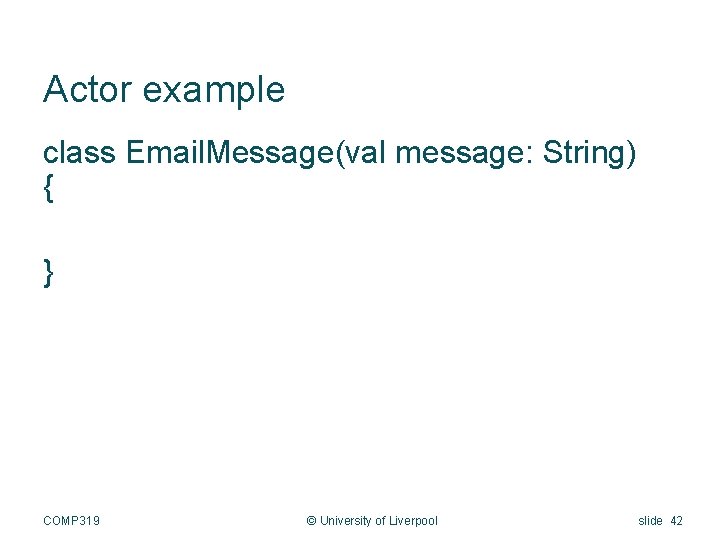 Actor example

class EmailMessage(val message: String)
{

}

COMP319 © University of Liverpool slide 42